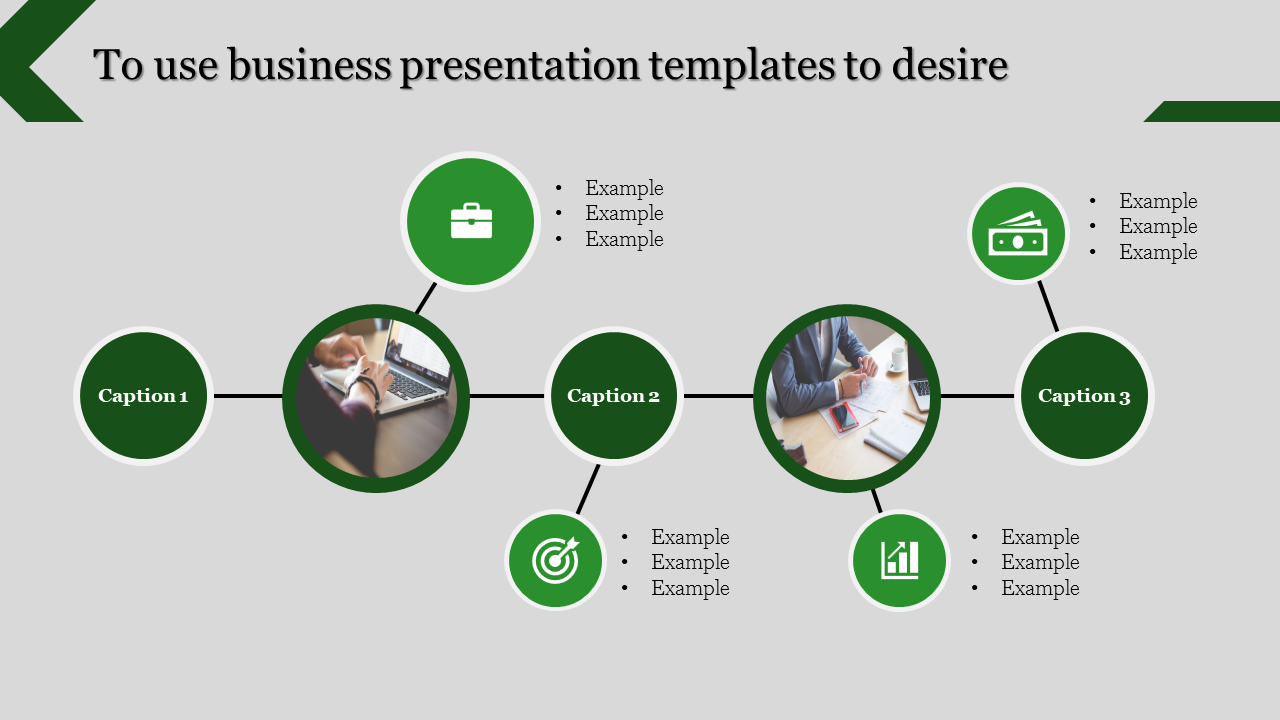 To use business presentation templates to desire

- Example
- Example
- Example

- Example
- Example
- Example

Caption 1

Caption 2

Caption 3

- Example
- Example
- Example

- Example
- Example
- Example